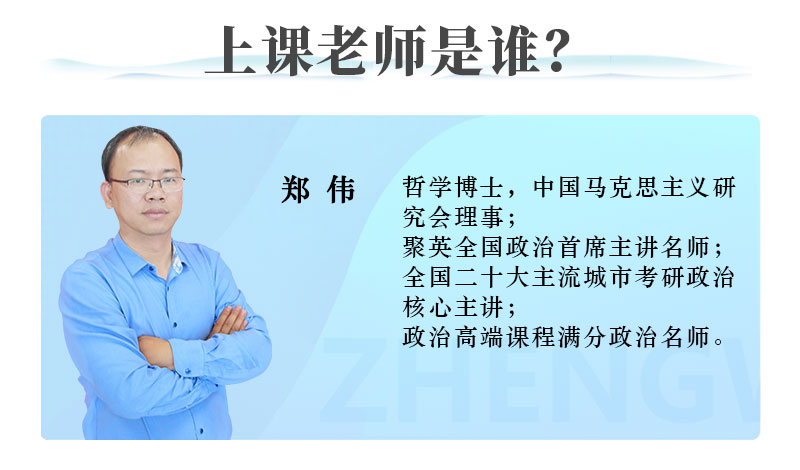 上课老师是谁？

郑 伟

哲学博士，中国马克思主义研究会理事；
聚英全国政治首席主讲名师；
全国二十大主流城市考研政治核心主讲；
政治高端课程满分政治名师。

ZHENGW